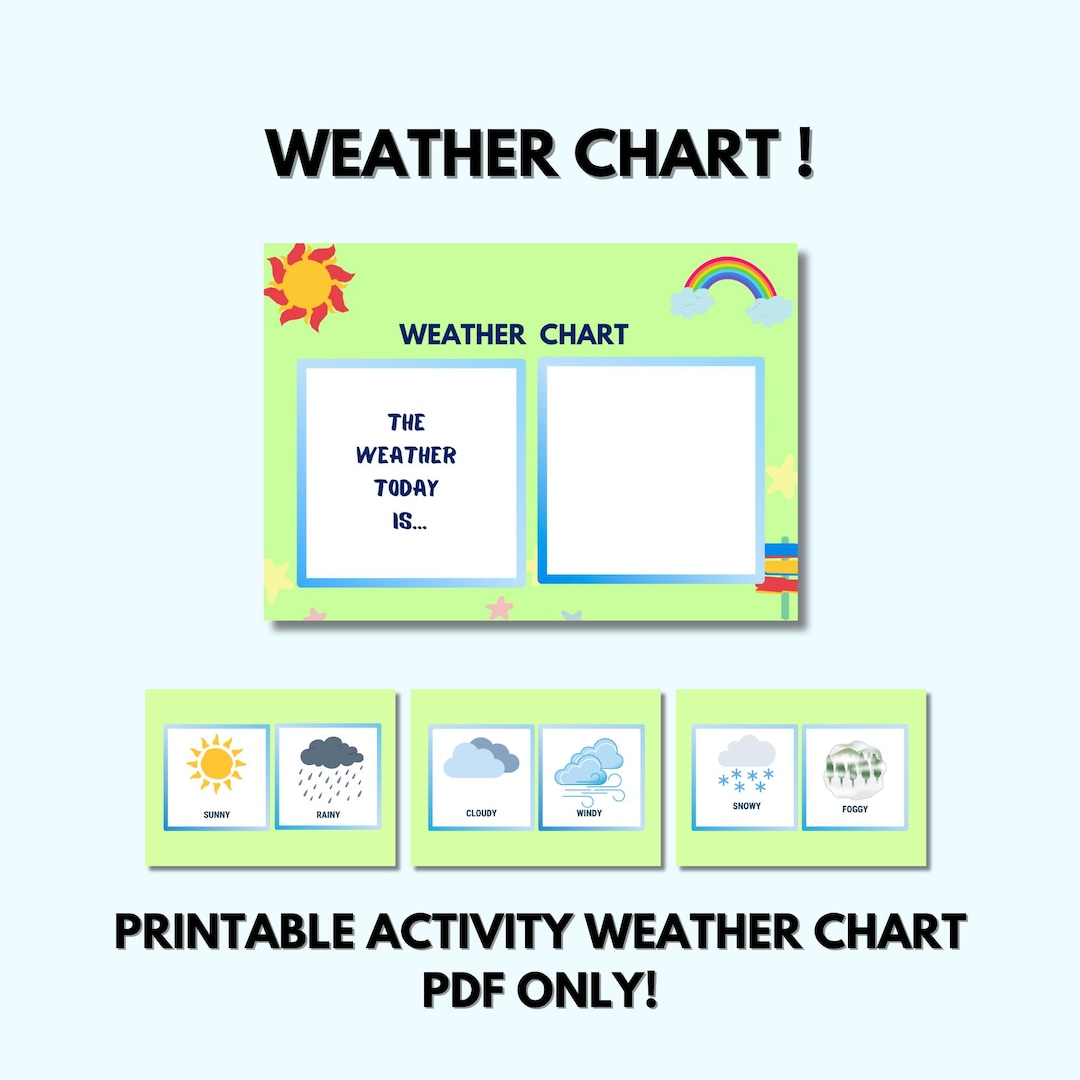 WEATHER CHART !

WEATHER CHART

THE WEATHER TODAY IS...

SUNNY

RAINY

CLOUDY

WINDY

SNOWY

FOGGY

PRINTABLE ACTIVITY WEATHER CHART PDF ONLY!